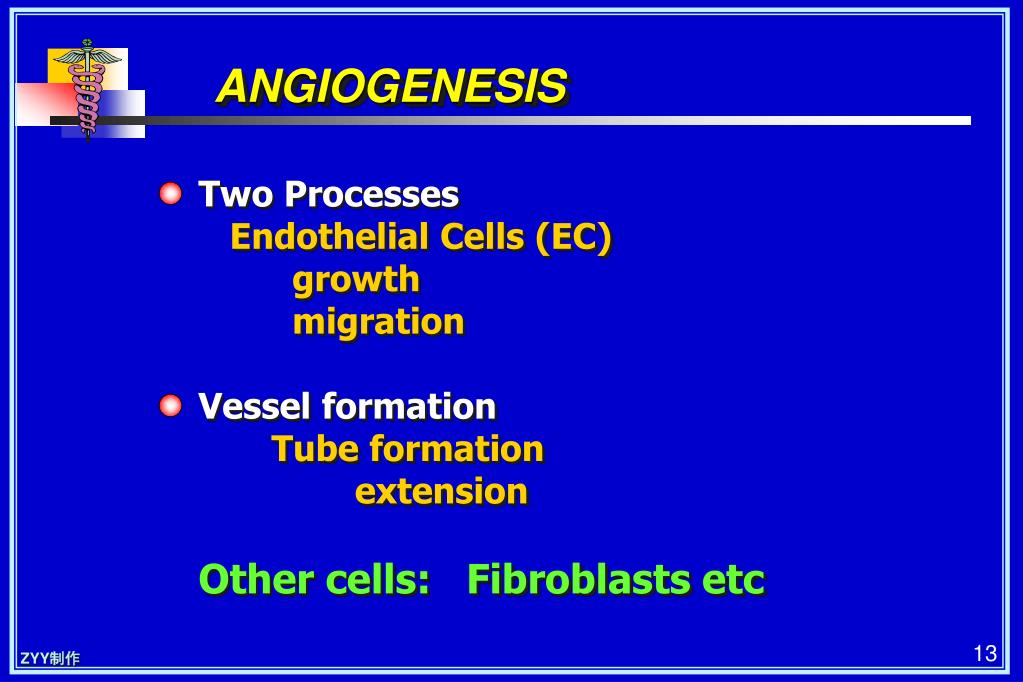 ANGIOGENESIS

Two Processes
Endothelial Cells (EC)
growth
migration

Vessel formation
Tube formation
extension

Other cells: Fibroblasts etc

ZYY制作

13